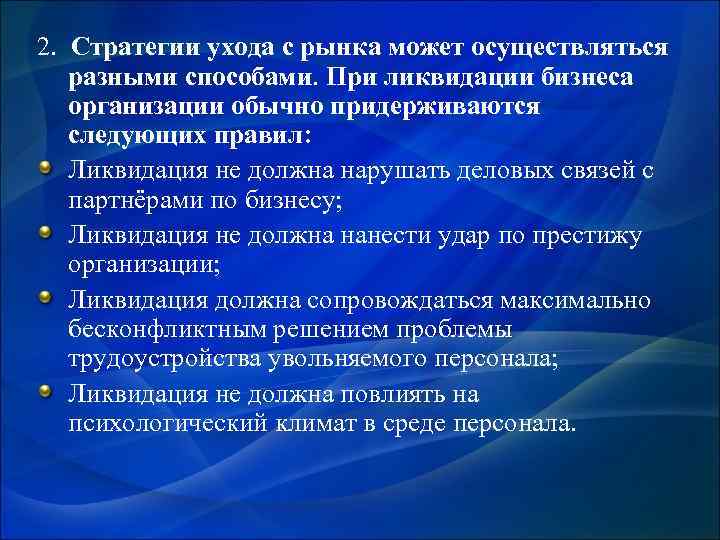 2. Стратегии ухода с рынка может осуществляться разными способами. При ликвидации бизнеса организации обычно придерживаются следующих правил:

Ликвидация не должна нарушать деловых связей с партнёрами по бизнесу;

Ликвидация не должна нанести удар по престижу организации;

Ликвидация должна сопровождаться максимально бесконфликтным решением проблемы трудоустройства увольняемого персонала;

Ликвидация не должна повлиять на психологический климат в среде персонала.